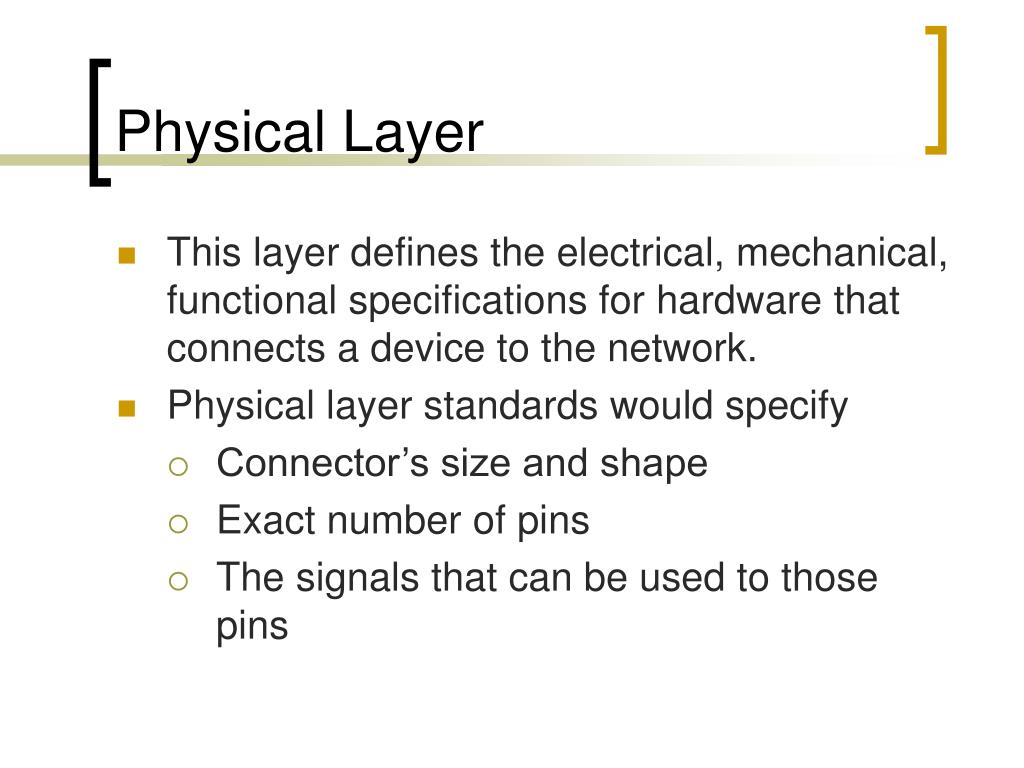 Physical Layer

- This layer defines the electrical, mechanical, functional specifications for hardware that connects a device to the network.
- Physical layer standards would specify
  - Connector’s size and shape
  - Exact number of pins
  - The signals that can be used to those pins